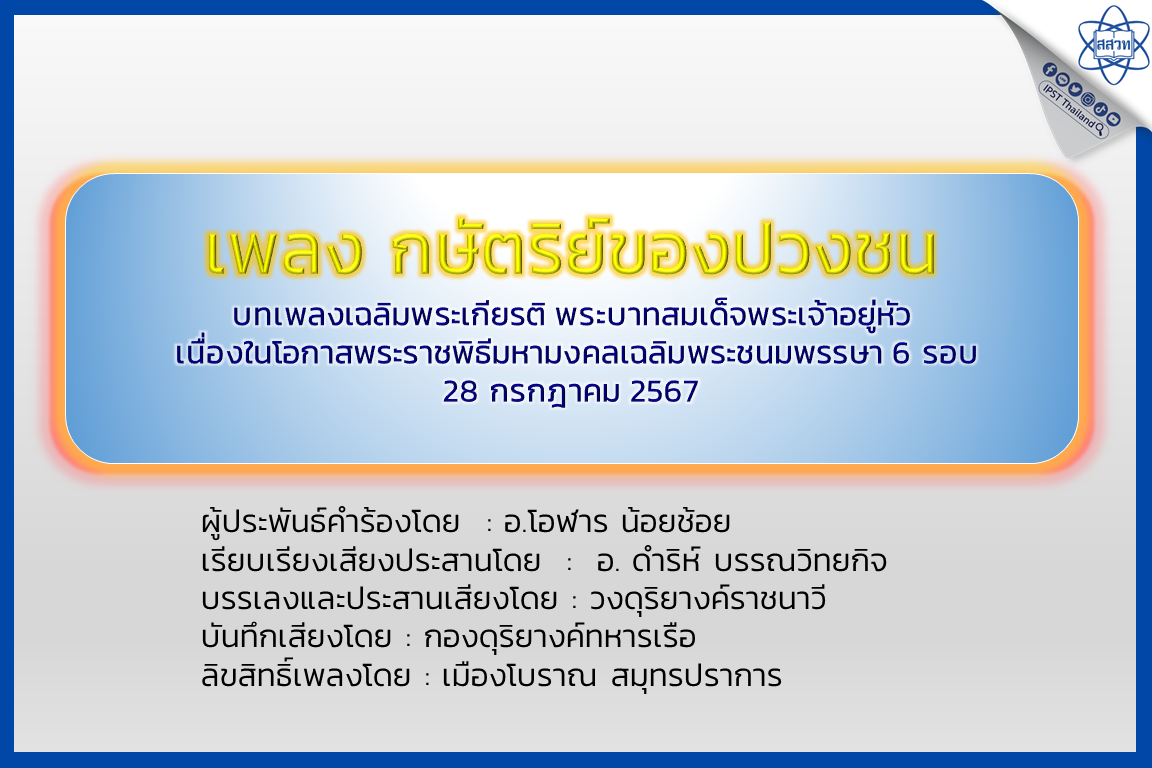 สสวท

IPST Thailand

เพลง กษัตริย์ของปวงชน

บทเพลงเฉลิมพระเกียรติ พระบาทสมเด็จพระเจ้าอยู่หัว เนื่องในโอกาสพระราชพิธีมหามงคลเฉลิมพระชนมพรรษา 6 รอบ 28 กรกฎาคม 2567

ผู้ประพันธ์คำร้องโดย : อ.โอฬาร น้อยช้อย
เรียบเรียงเสียงประสานโดย : อ. ดำริห์ บรรณวิทยกิจ
บรรเลงและประสานเสียงโดย : วงดุริยางค์ราชนาวี
บันทึกเสียงโดย : กองดุริยางค์ทหารเรือ
ลิขสิทธิ์เพลงโดย : เมืองโบราณ สมุทรปราการ